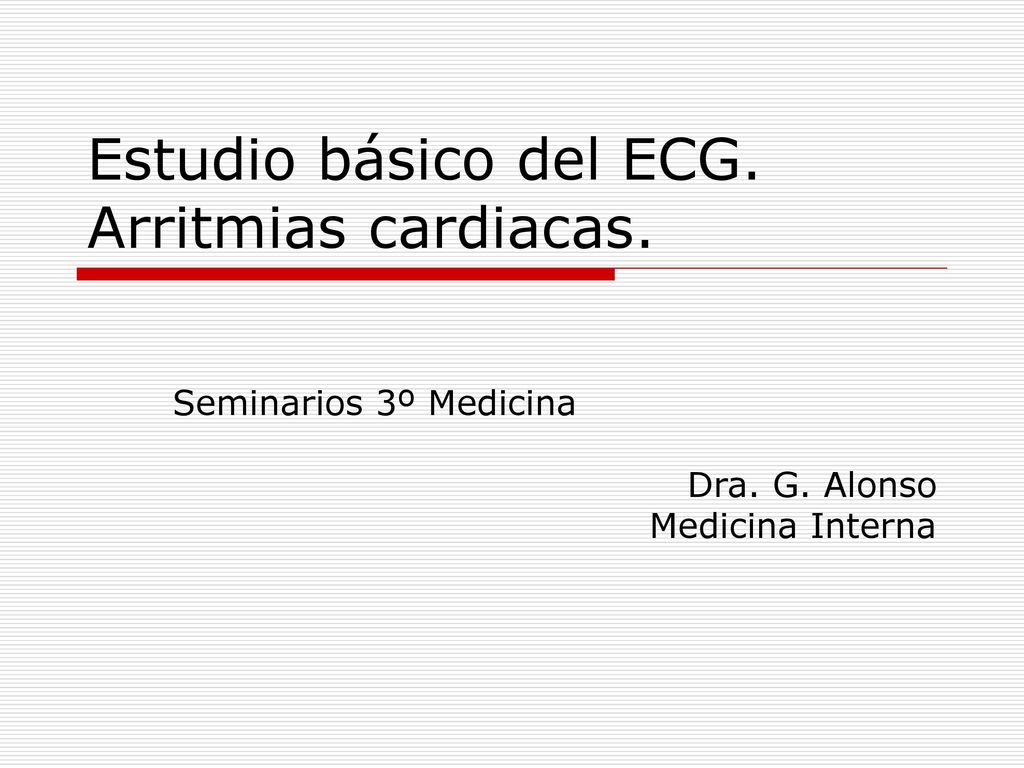 Estudio básico del ECG. Arritmias cardiacas.

Seminarios 3º Medicina

Dra. G. Alonso
Medicina Interna